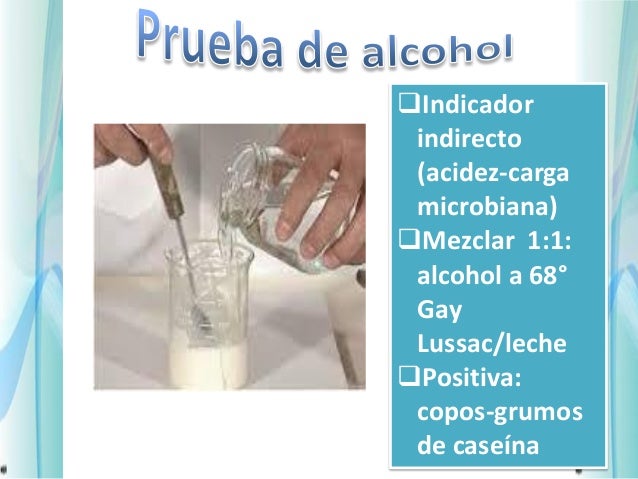 Prueba de alcohol

❑Indicador indirecto (acidez-carga microbiana)
❑Mezclar 1:1: alcohol a 68° Gay Lussac/leche
❑Positiva: copos-grumos de caseína